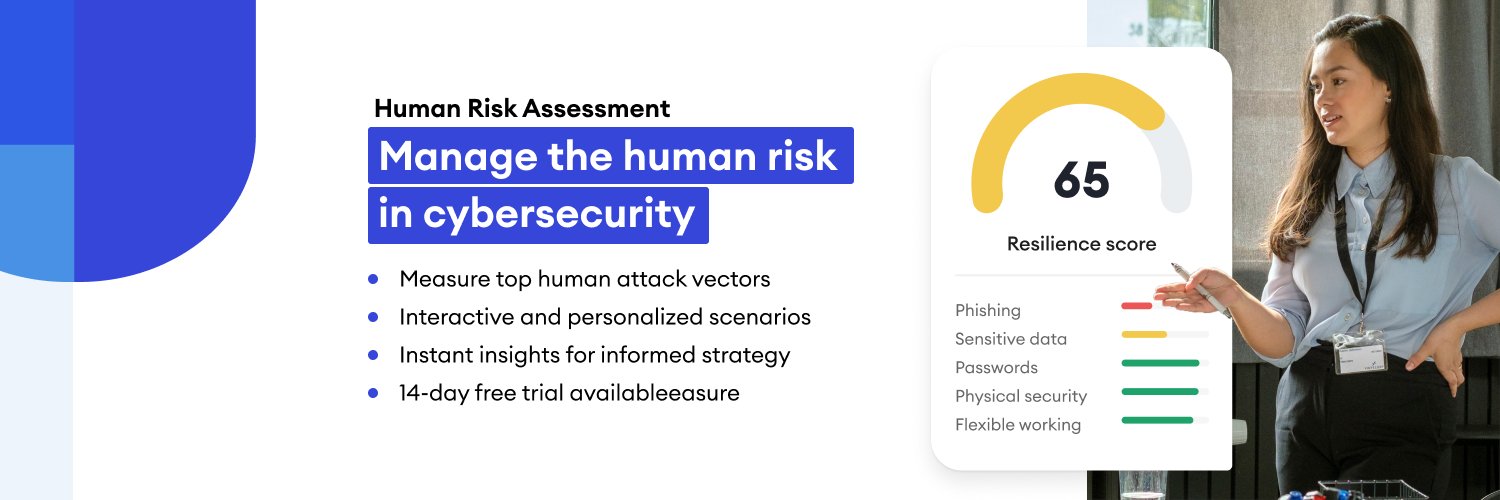 Human Risk Assessment

Manage the human risk in cybersecurity

- Measure top human attack vectors
- Interactive and personalized scenarios
- Instant insights for informed strategy
- 14-day free trial availableeasure

65

Resilience score

Phishing
Sensitive data
Passwords
Physical security
Flexible working